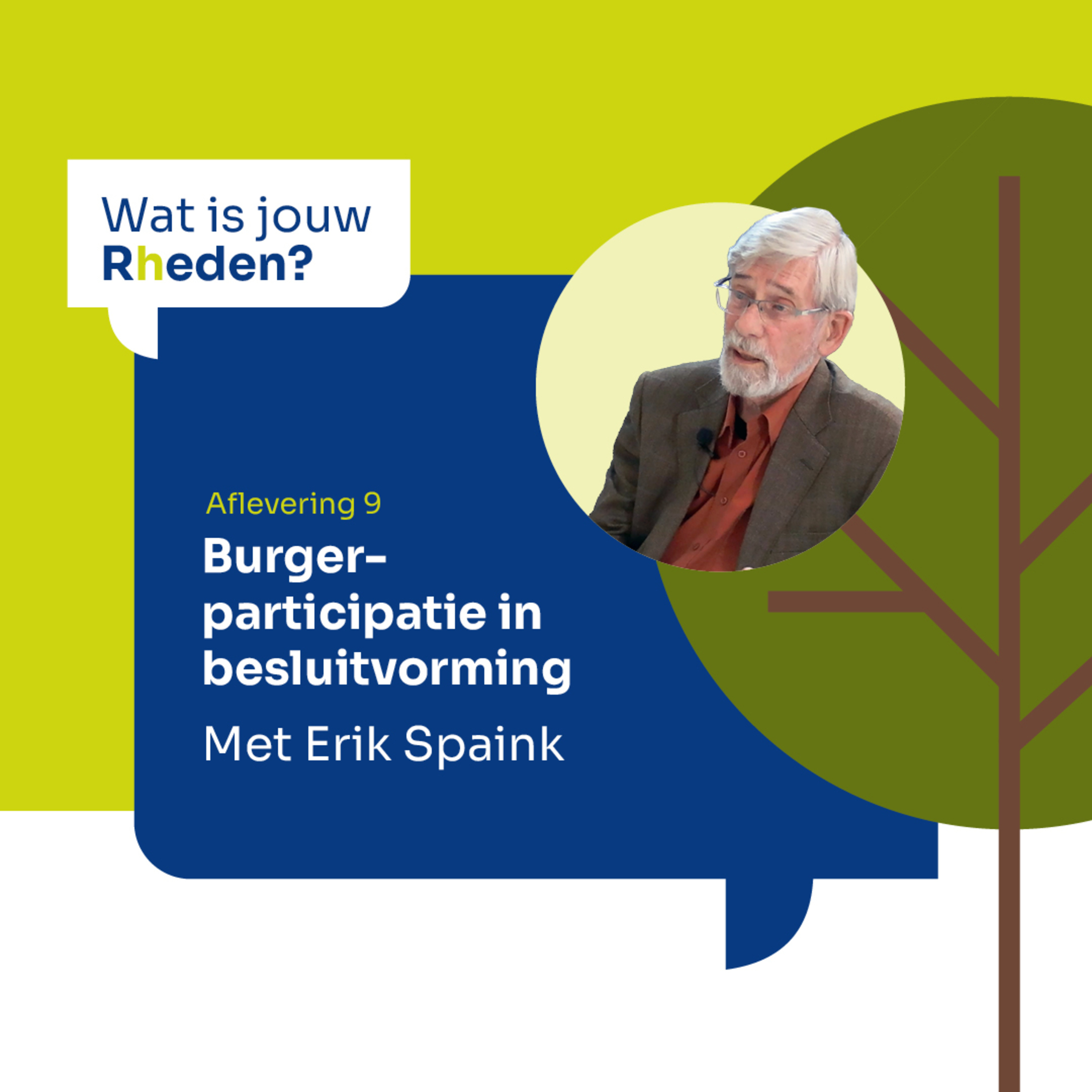 Wat is jouw
Rheden?

Aflevering 9

Burgerparticipatie in besluitvorming

Met Erik Spaink